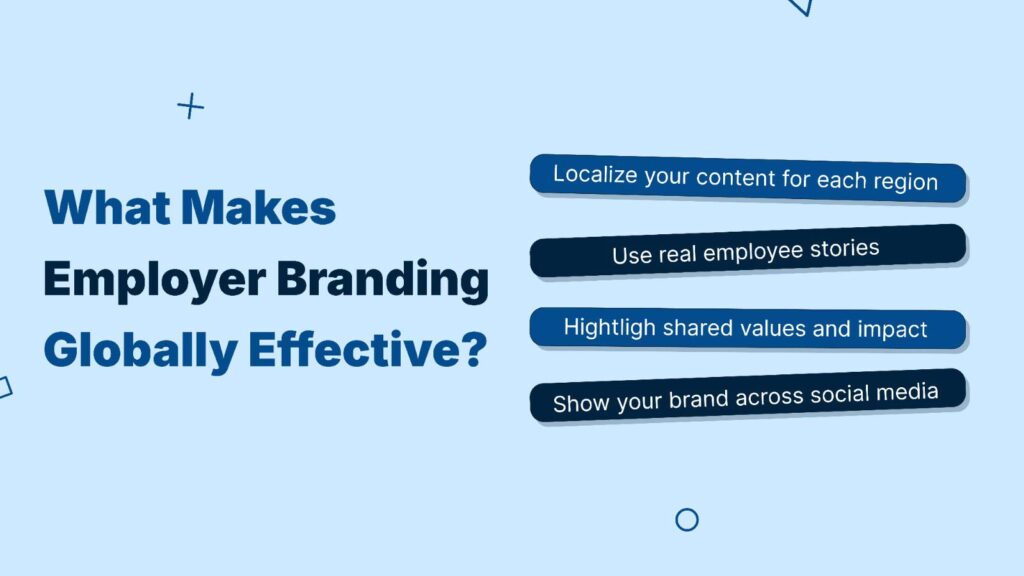 What Makes Employer Branding Globally Effective?

Localize your content for each region

Use real employee stories

Hightligh shared values and impact

Show your brand across social media